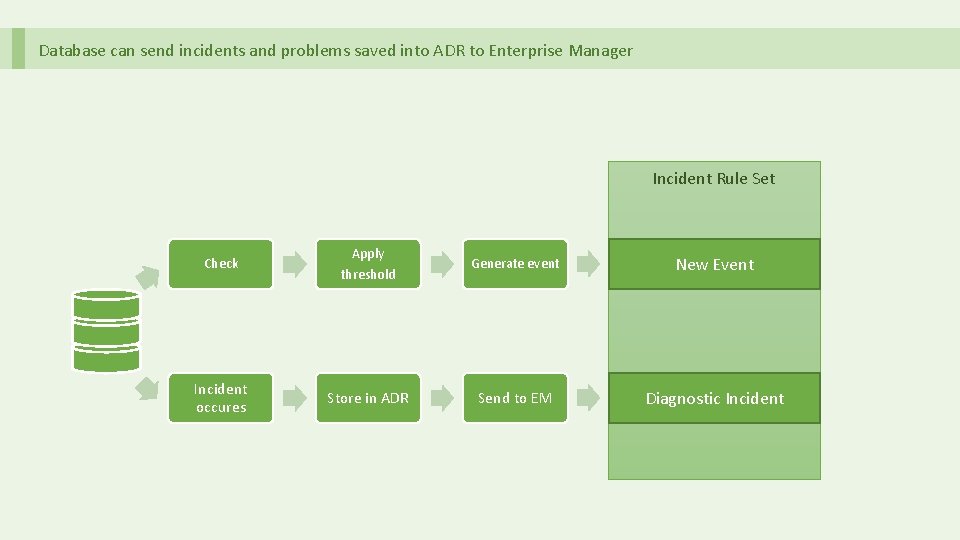 Database can send incidents and problems saved into ADR to Enterprise Manager

Incident Rule Set

Check

Apply threshold

Generate event

New Event

Incident occures

Store in ADR

Send to EM

Diagnostic Incident